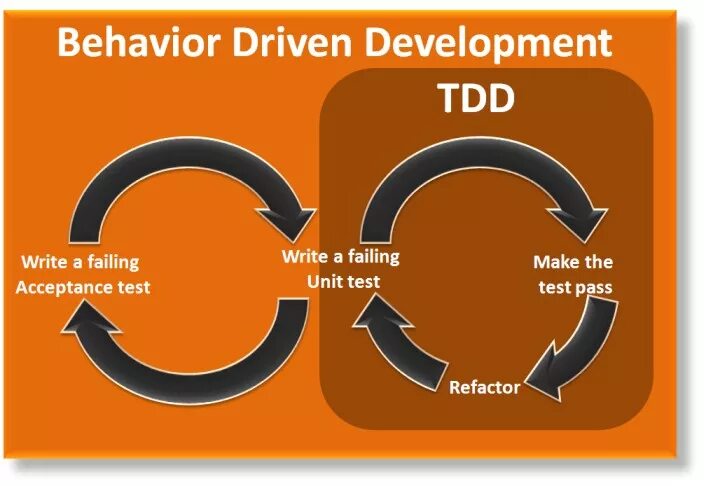 Behavior Driven Development

TDD

Write a failing Acceptance test

Write a failing Unit test

Make the test pass

Refactor